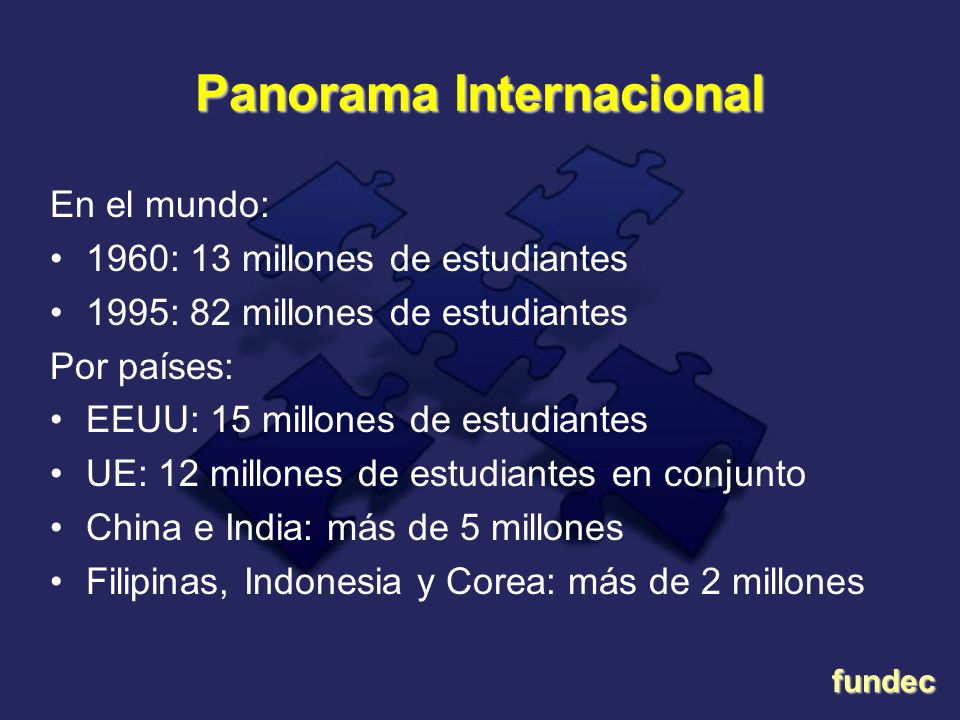 Panorama Internacional

En el mundo:
• 1960: 13 millones de estudiantes
• 1995: 82 millones de estudiantes

Por países:
• EEUU: 15 millones de estudiantes
• UE: 12 millones de estudiantes en conjunto
• China e India: más de 5 millones
• Filipinas, Indonesia y Corea: más de 2 millones

fundec